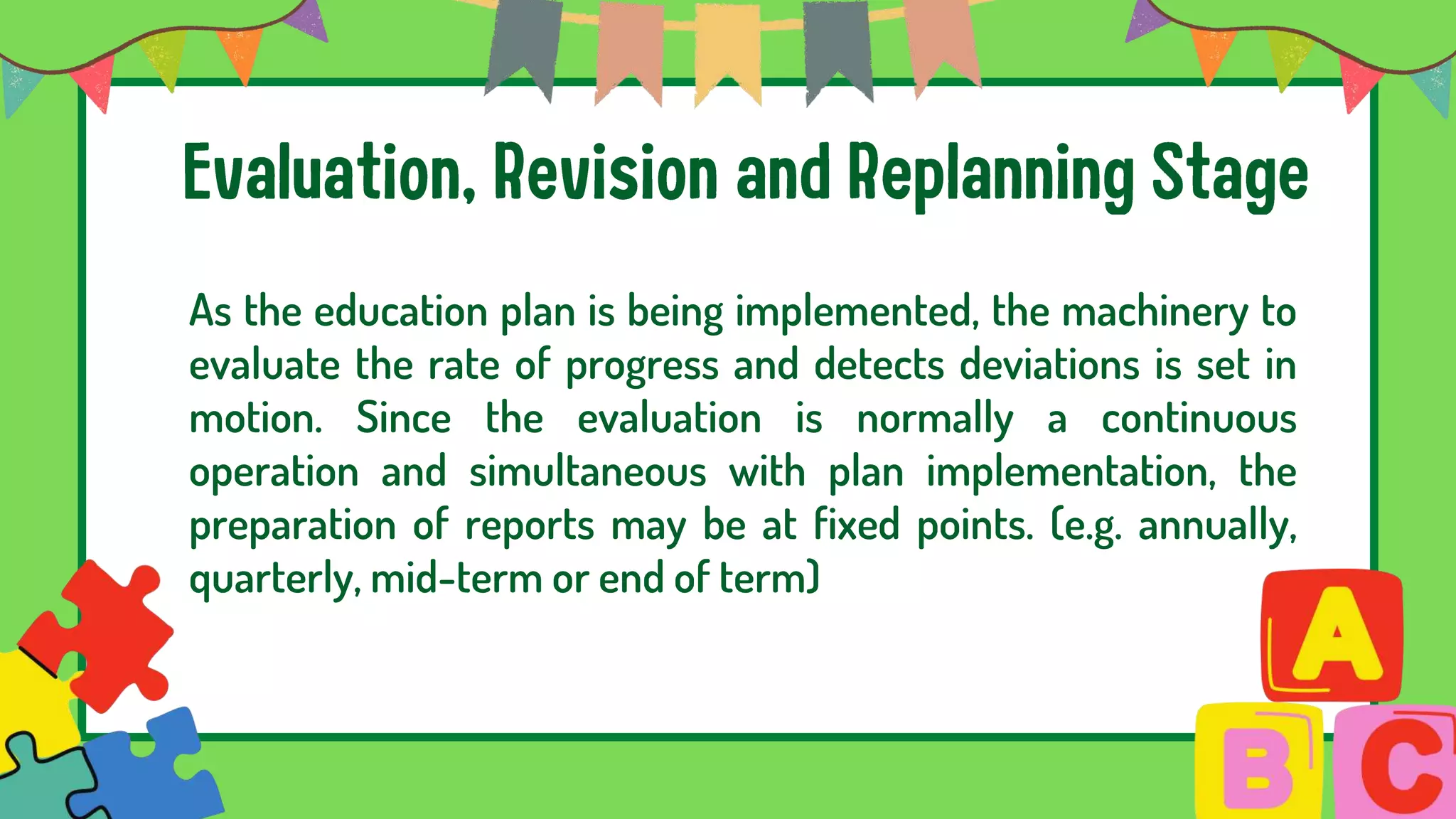 Evaluation, Revision and Replanning Stage

As the education plan is being implemented, the machinery to evaluate the rate of progress and detects deviations is set in motion. Since the evaluation is normally a continuous operation and simultaneous with plan implementation, the preparation of reports may be at fixed points. (e.g. annually, quarterly, mid-term or end of term)

A

B

C